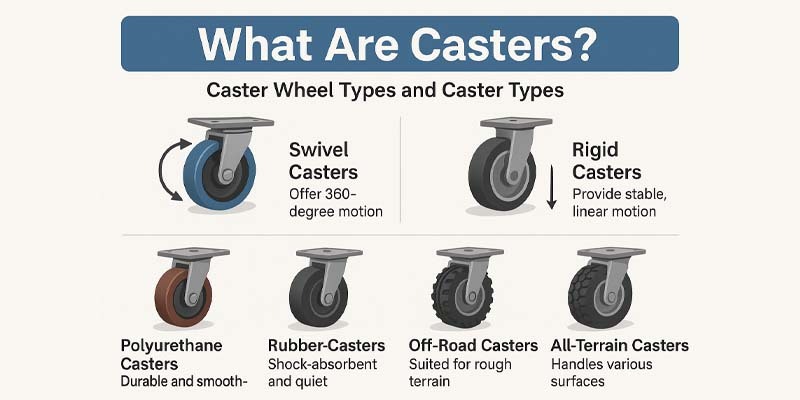 What Are Casters?

Caster Wheel Types and Caster Types

Swivel Casters
Offer 360-degree motion

Rigid Casters
Provide stable, linear motion

Polyurethane Casters
Durable and smooth-

Rubber-Casters
Shock-absorbent and quiet

Off-Road Casters
Suited for rough terrain

All-Terrain Casters
Handles various surfaces